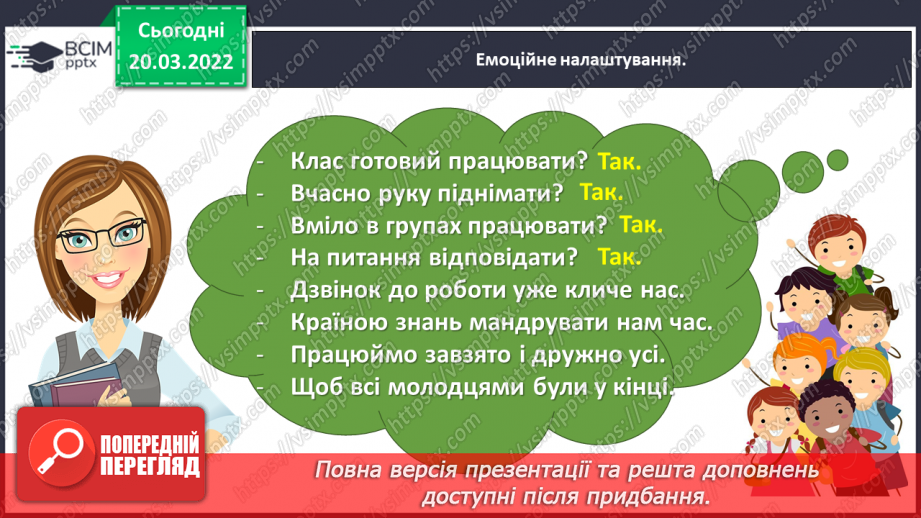 ВСІМ pptx

Сьогодні 20.03.2022

Емоційне налаштування.

- Клас готовий працювати? Так.
- Вчасно руку піднімати? Так.
- Вміло в групах працювати? Так.
- На питання відповідати? Так.
- Дзвінок до роботи уже кличе нас.
- Країною знань мандрувати нам час.
- Працюймо завзято і дружно усі.
- Щоб всі молодцями були у кінці.

ПОПЕРЕДНІЙ ПЕРЕГЛЯД

Повна версія презентації та решта доповнень доступні після придбання.

https://vsimpptx.com